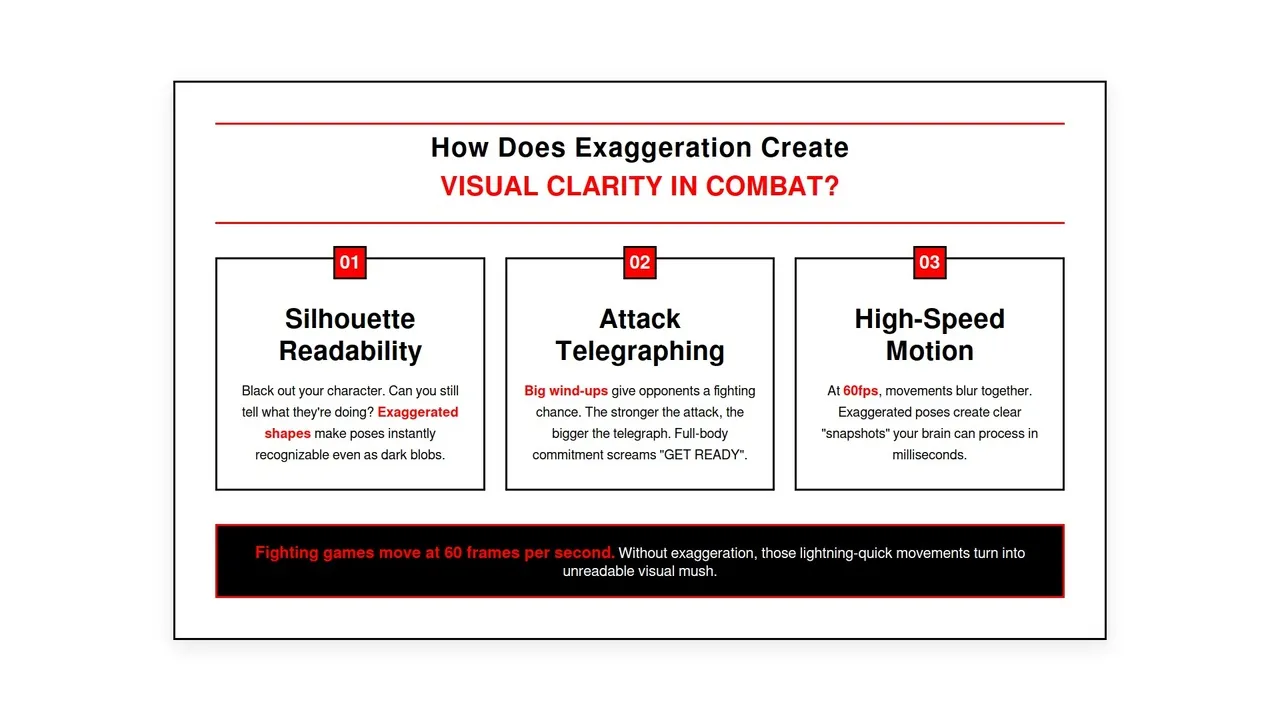 How Does Exaggeration Create
VISUAL CLARITY IN COMBAT?

01

Silhouette Readability

Black out your character. Can you still tell what they're doing? Exaggerated shapes make poses instantly recognizable even as dark blobs.

02

Attack Telegraphing

Big wind-ups give opponents a fighting chance. The stronger the attack, the bigger the telegraph. Full-body commitment screams "GET READY".

03

High-Speed Motion

At 60fps, movements blur together. Exaggerated poses create clear "snapshots" your brain can process in milliseconds.

Fighting games move at 60 frames per second. Without exaggeration, those lightning-quick movements turn into unreadable visual mush.